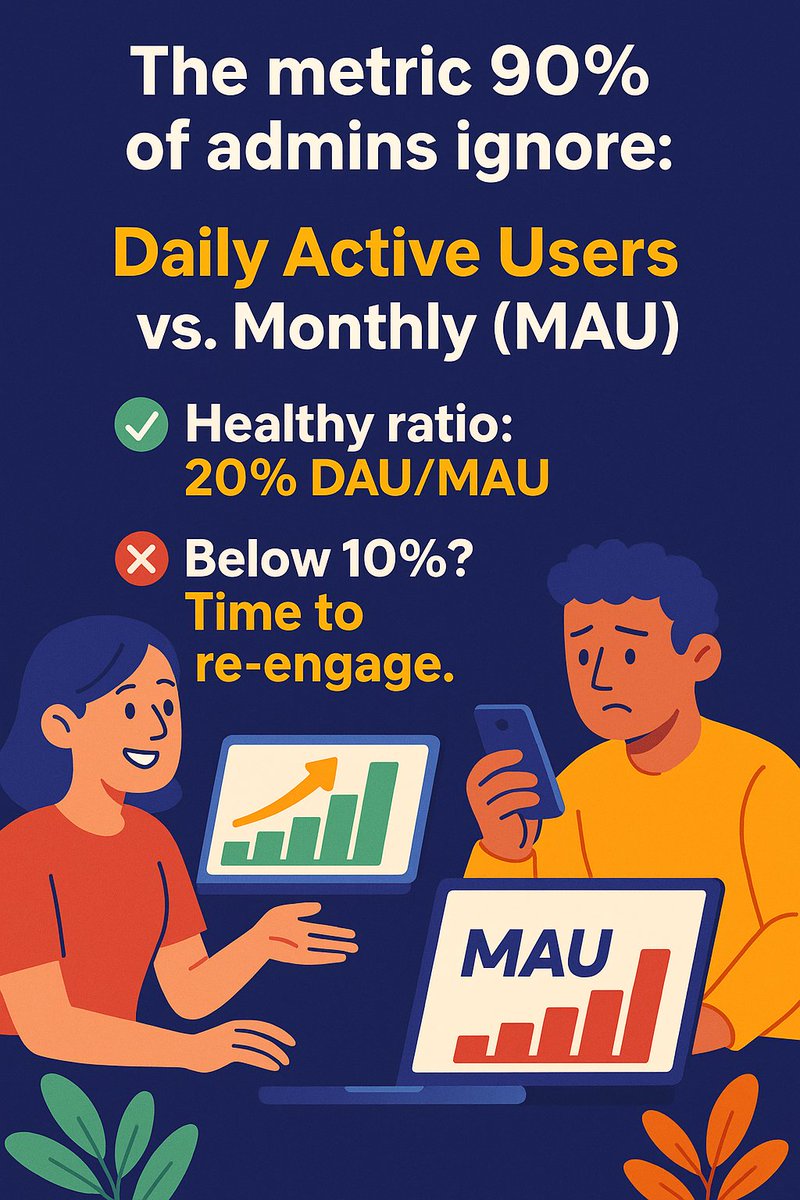 The metric 90% of admins ignore:

Daily Active Users vs. Monthly (MAU)

Healthy ratio: 20% DAU/MAU

Below 10%? Time to re-engage.

MAU